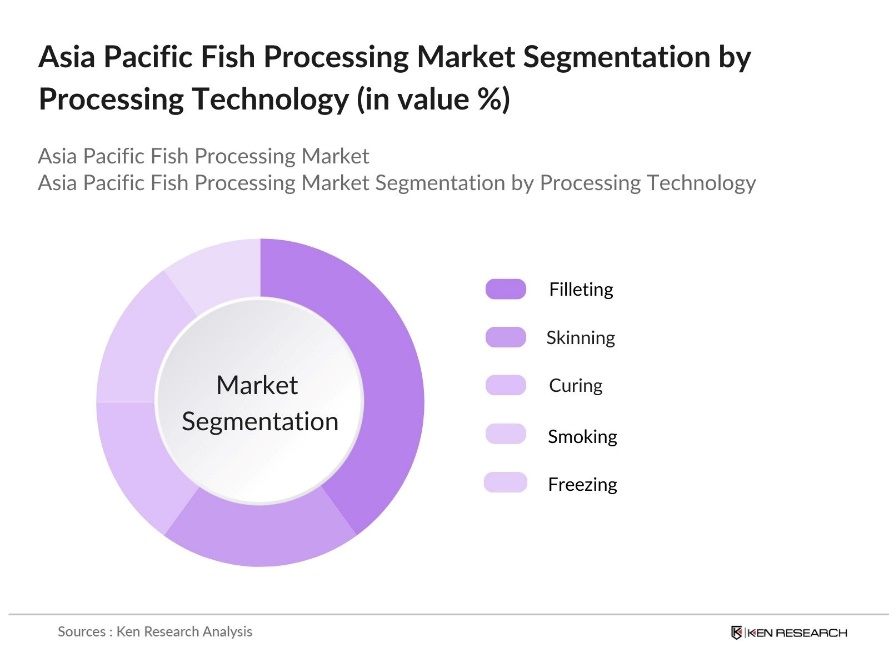 Asia Pacific Fish Processing Market Segmentation by Processing Technology (in value %)

Asia Pacific Fish Processing Market
Asia Pacific Fish Processing Market Segmentation by Processing Technology

Market Segmentation

Filleting
Skinning
Curing
Smoking
Freezing

Sources : Ken Research Analysis

KEN RESEARCH